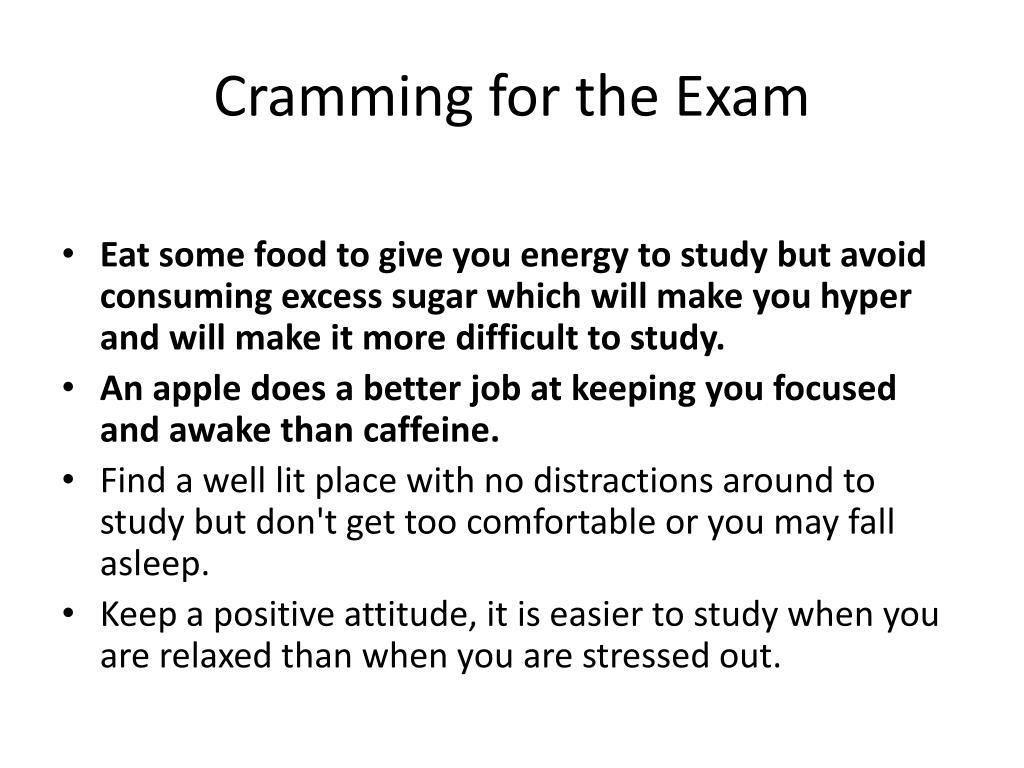 Cramming for the Exam

• Eat some food to give you energy to study but avoid consuming excess sugar which will make you hyper and will make it more difficult to study.
• An apple does a better job at keeping you focused and awake than caffeine.
• Find a well lit place with no distractions around to study but don't get too comfortable or you may fall asleep.
• Keep a positive attitude, it is easier to study when you are relaxed than when you are stressed out.